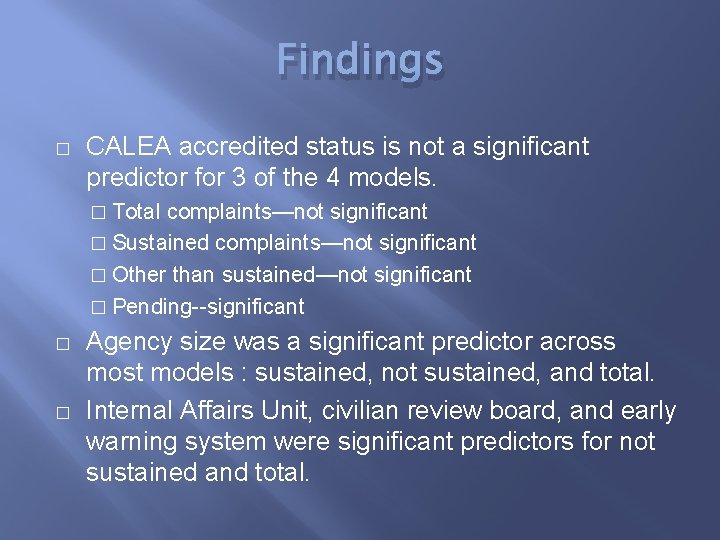 Findings

□ CALEA accredited status is not a significant predictor for 3 of the 4 models.

□ Total complaints—not significant

□ Sustained complaints—not significant

□ Other than sustained—not significant

□ Pending--significant

□ Agency size was a significant predictor across most models : sustained, not sustained, and total.

□ Internal Affairs Unit, civilian review board, and early warning system were significant predictors for not sustained and total.